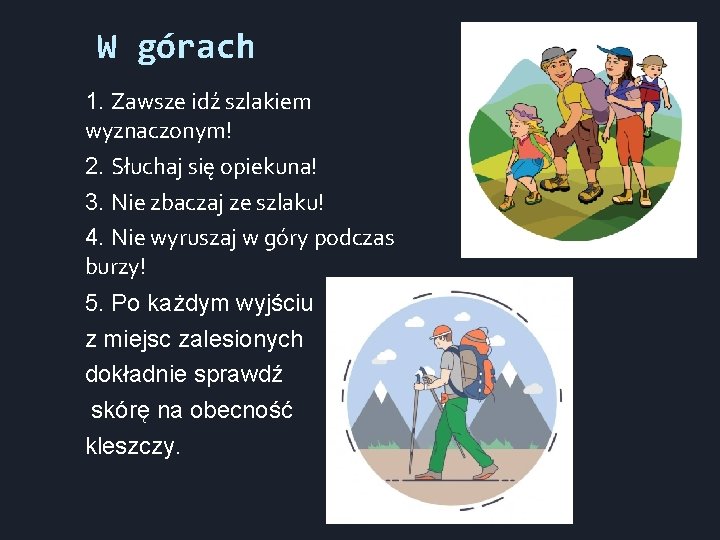 W górach

1. Zawsze idź szlakiem wyznaczonym!

2. Słuchaj się opiekuna!

3. Nie zbaczaj ze szlaku!

4. Nie wyruszaj w góry podczas burzy!

5. Po każdym wyjściu z miejsc zalesionych dokładnie sprawdź skórę na obecność kleszczy.